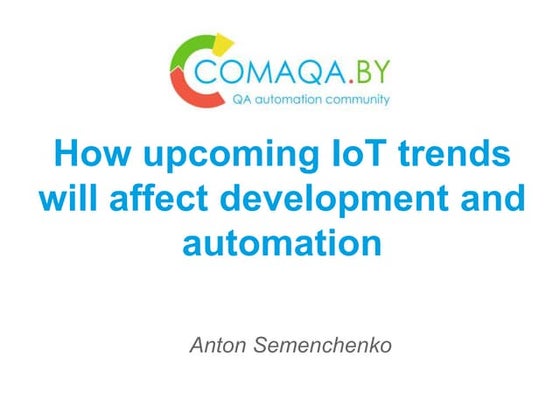 COMAQA.BY
QA automation community

How upcoming IoT trends will affect development and automation

Anton Semenchenko